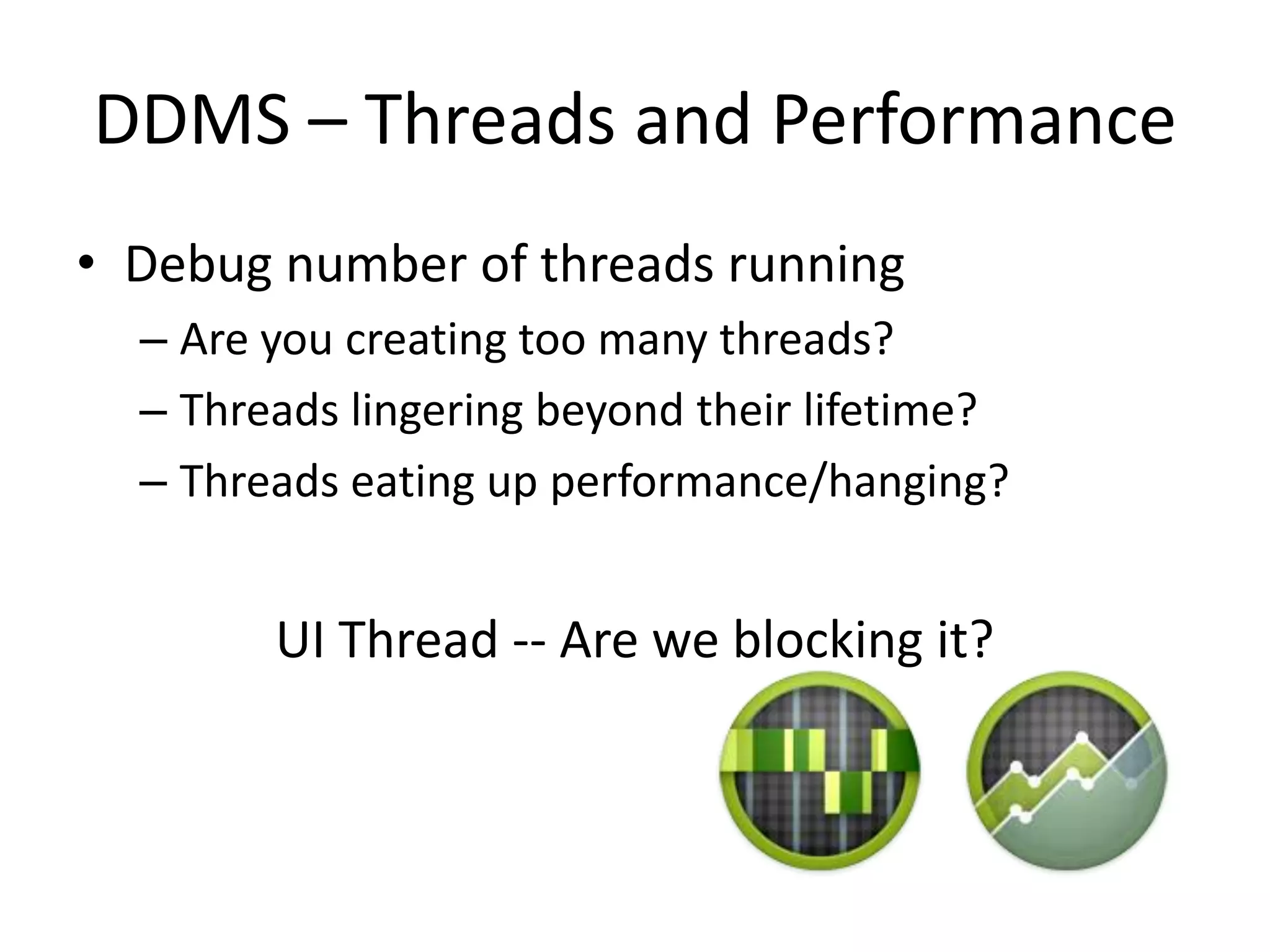 DDMS – Threads and Performance

• Debug number of threads running
  – Are you creating too many threads?
  – Threads lingering beyond their lifetime?
  – Threads eating up performance/hanging?

UI Thread -- Are we blocking it?